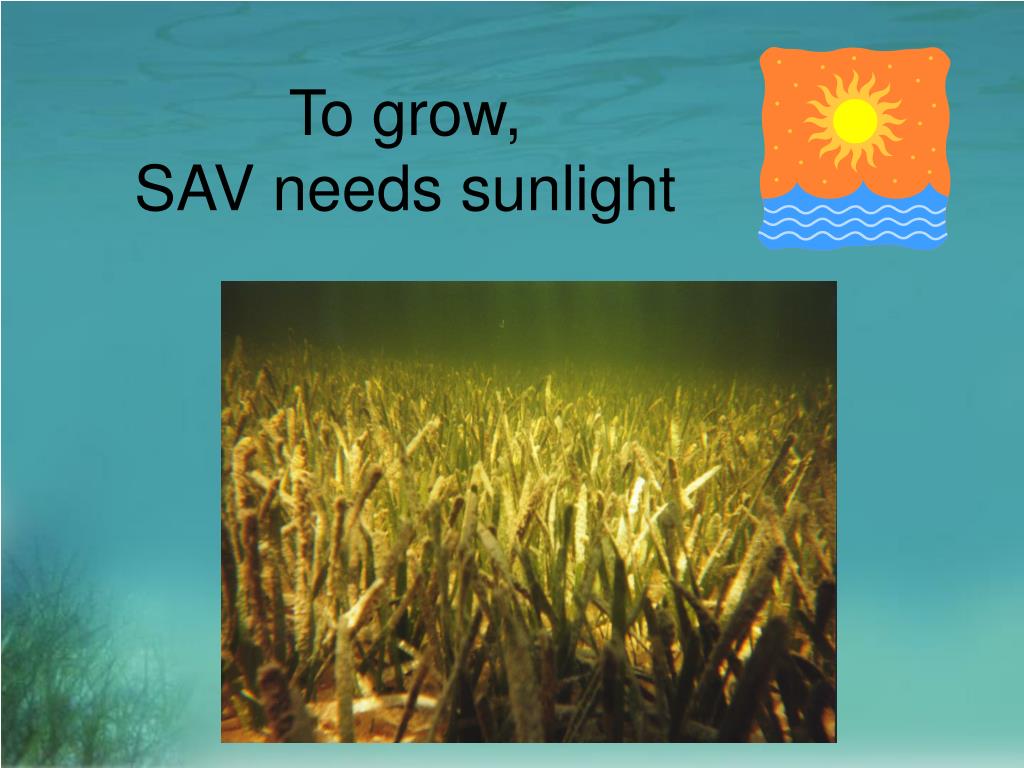 To grow,
SAV needs sunlight